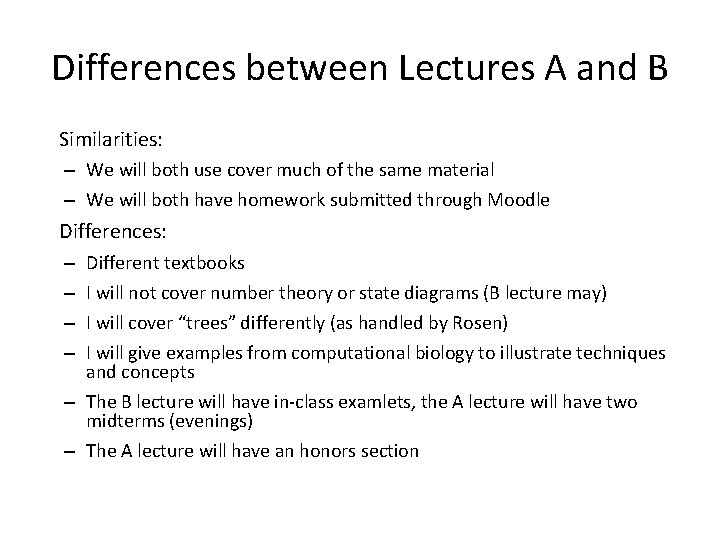 Differences between Lectures A and B

Similarities:

– We will both use cover much of the same material

– We will both have homework submitted through Moodle

Differences:

– Different textbooks

– I will not cover number theory or state diagrams (B lecture may)

– I will cover “trees” differently (as handled by Rosen)

– I will give examples from computational biology to illustrate techniques and concepts

– The B lecture will have in-class examlets, the A lecture will have two midterms (evenings)

– The A lecture will have an honors section